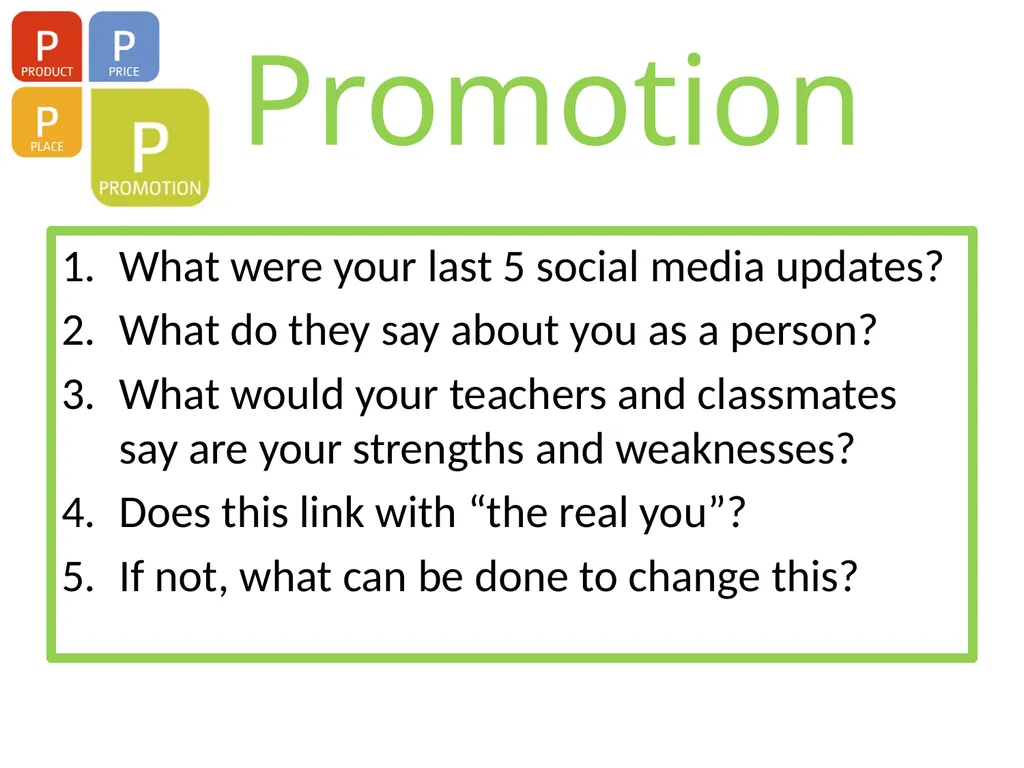 P
PRODUCT

P
PRICE

P
PLACE

P
PROMOTION

Promotion

1. What were your last 5 social media updates?
2. What do they say about you as a person?
3. What would your teachers and classmates say are your strengths and weaknesses?
4. Does this link with “the real you”?
5. If not, what can be done to change this?